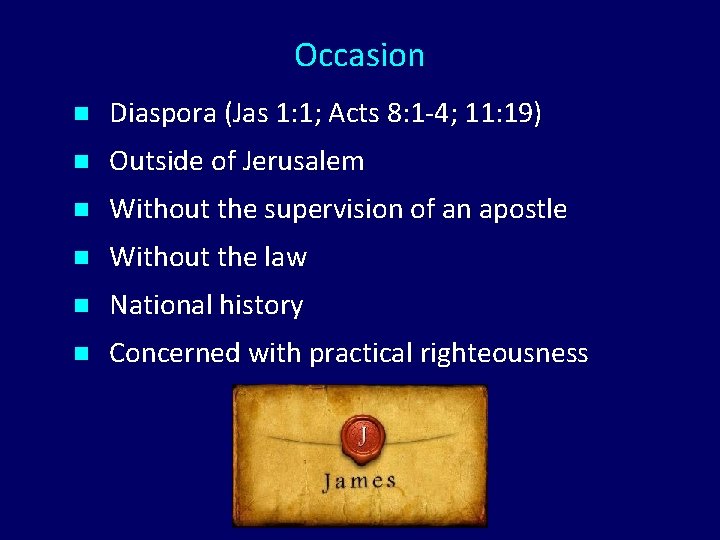 Occasion

- Diaspora (Jas 1:1; Acts 8:1-4; 11:19)
- Outside of Jerusalem
- Without the supervision of an apostle
- Without the law
- National history
- Concerned with practical righteousness

J

James